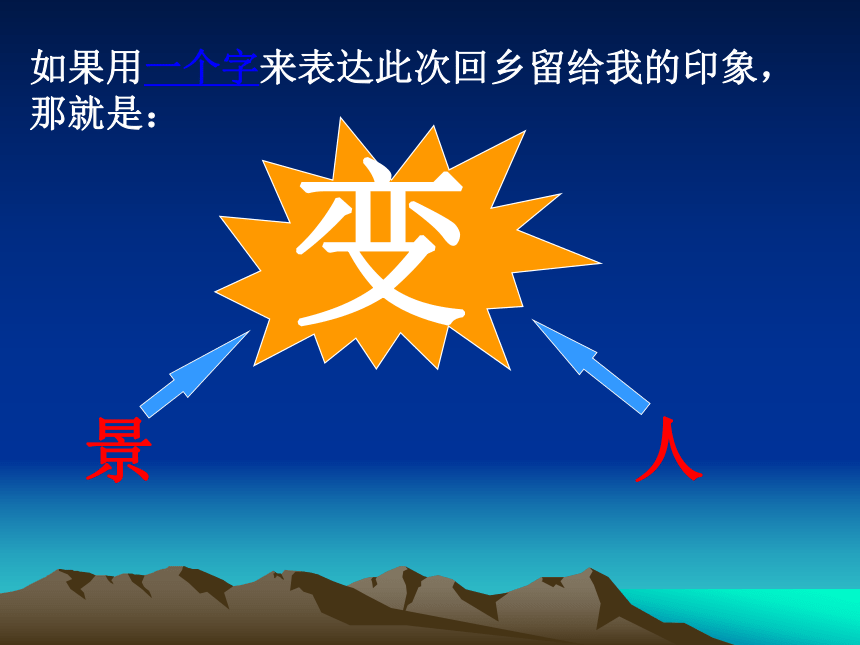 如果用一个字来表达此次回乡留给我的印象，那就是：

变

景

人